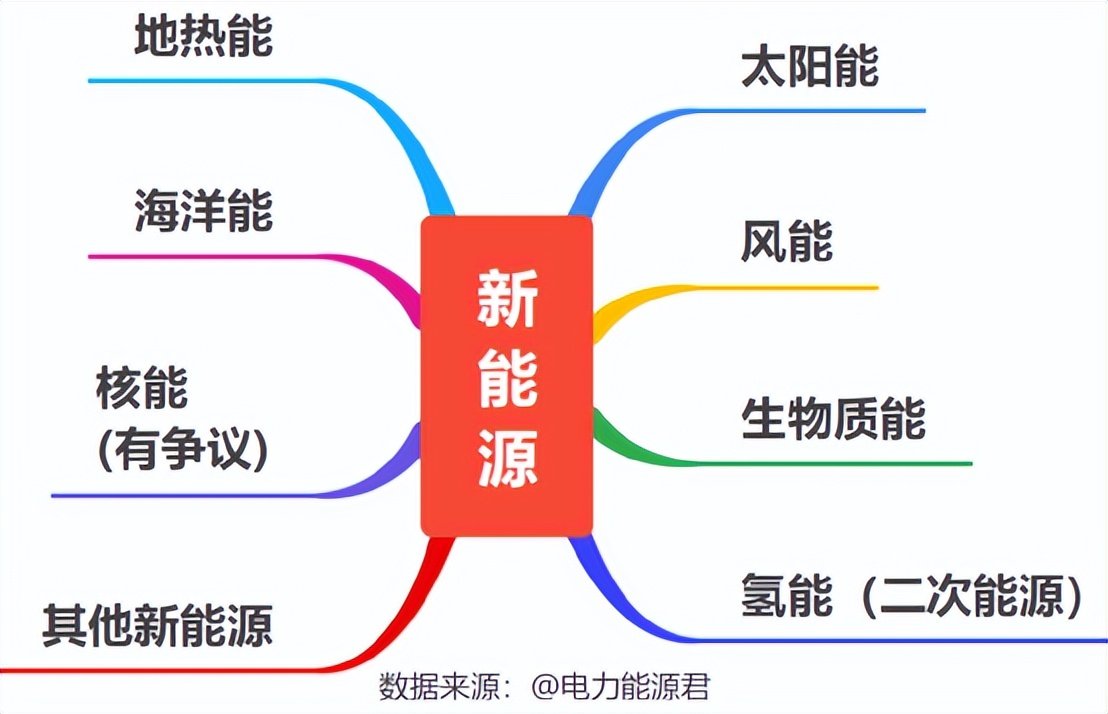 新能源

地热能

海洋能

核能
(有争议)

其他新能源

太阳能

风能

生物质能

氢能（二次能源）

数据来源：@电力能源君